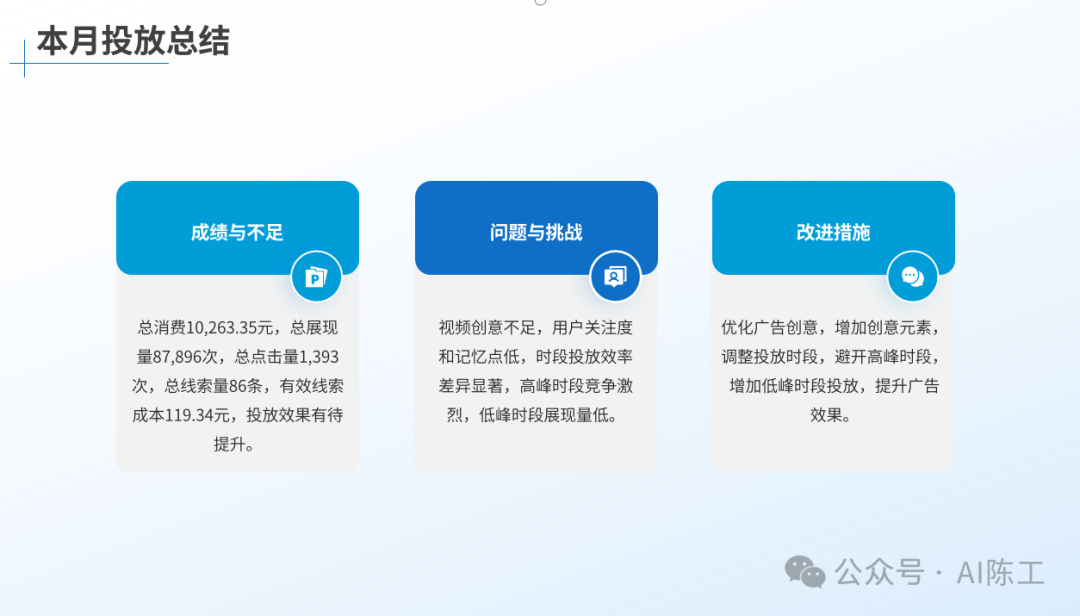 本月投放总结

成绩与不足

总消费10,263.35元，总展现量87,896次，总点击量1,393次，总线索量86条，有效线索成本119.34元，投放效果有待提升。

问题与挑战

视频创意不足，用户关注度和记忆点低，时段投放效率差异显著，高峰时段竞争激烈，低峰时段展现量低。

改进措施

优化广告创意，增加创意元素，调整投放时段，避开高峰时段，增加低峰时段投放，提升广告效果。

公众号 · AI陈工